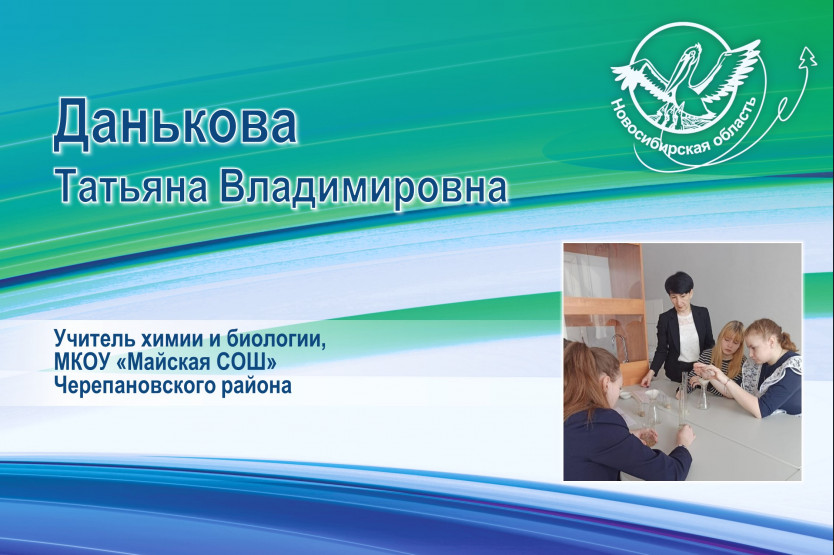 Данькова
Татьяна Владимировна

Новосибирская область

Учитель химии и биологии,
МКОУ «Майская СОШ»
Черепановского района